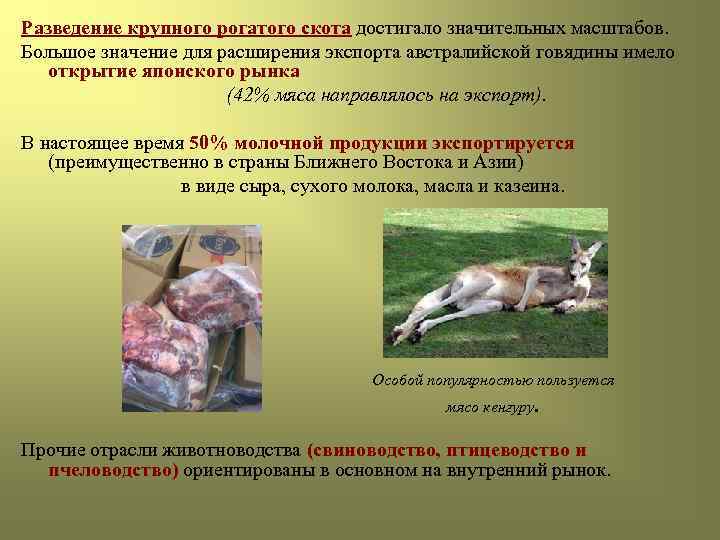 Разведение крупного рогатого скота достигало значительных масштабов.

Большое значение для расширения экспорта австралийской говядины имело открытие японского рынка

(42% мяса направлялось на экспорт).

В настоящее время 50% молочной продукции экспортируется (преимущественно в страны Ближнего Востока и Азии)

в виде сыра, сухого молока, масла и казеина.

Особой популярностью пользуется

мясо кенгуру.

Прочие отрасли животноводства (свиноводство, птицеводство и пчеловодство) ориентированы в основном на внутренний рынок.